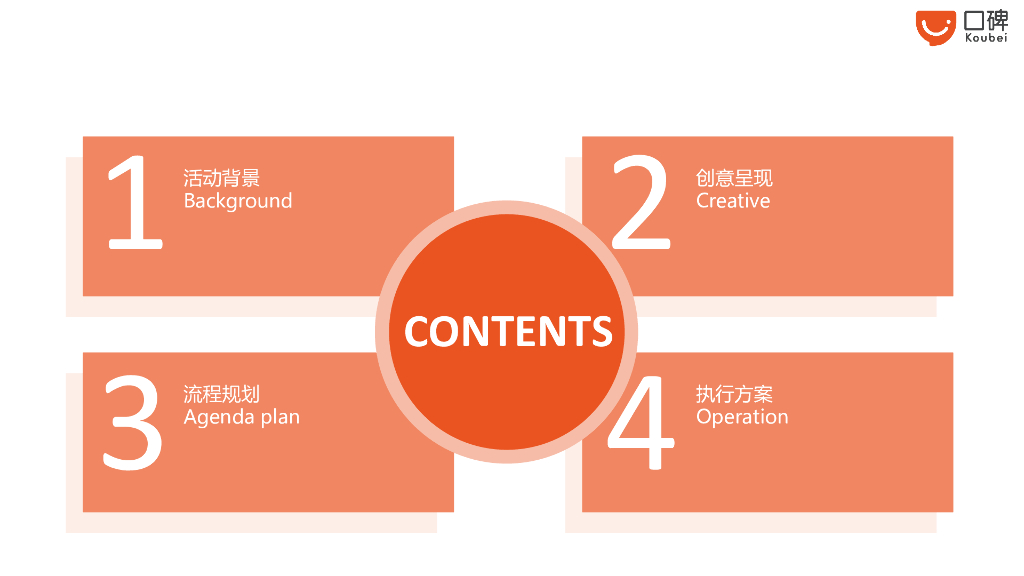 口碑
Koubei

1
活动背景
Background

2
创意呈现
Creative

CONTENTS

3
流程规划
Agenda plan

4
执行方案
Operation